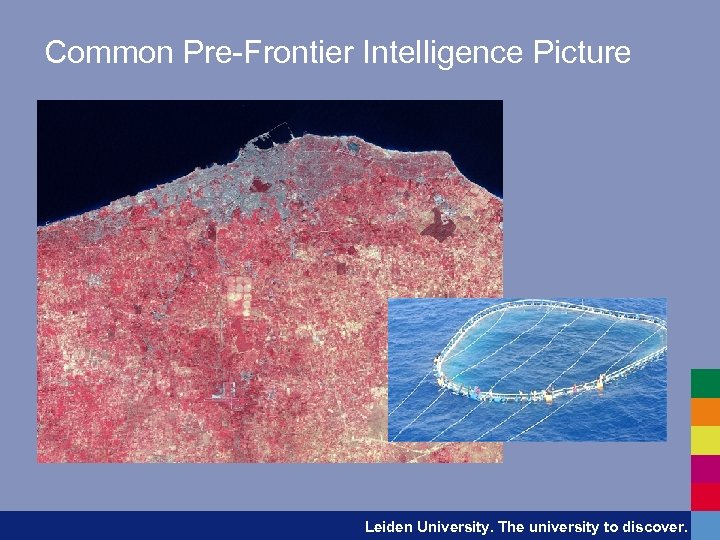 Common Pre-Frontier Intelligence Picture

Leiden University. The university to discover.